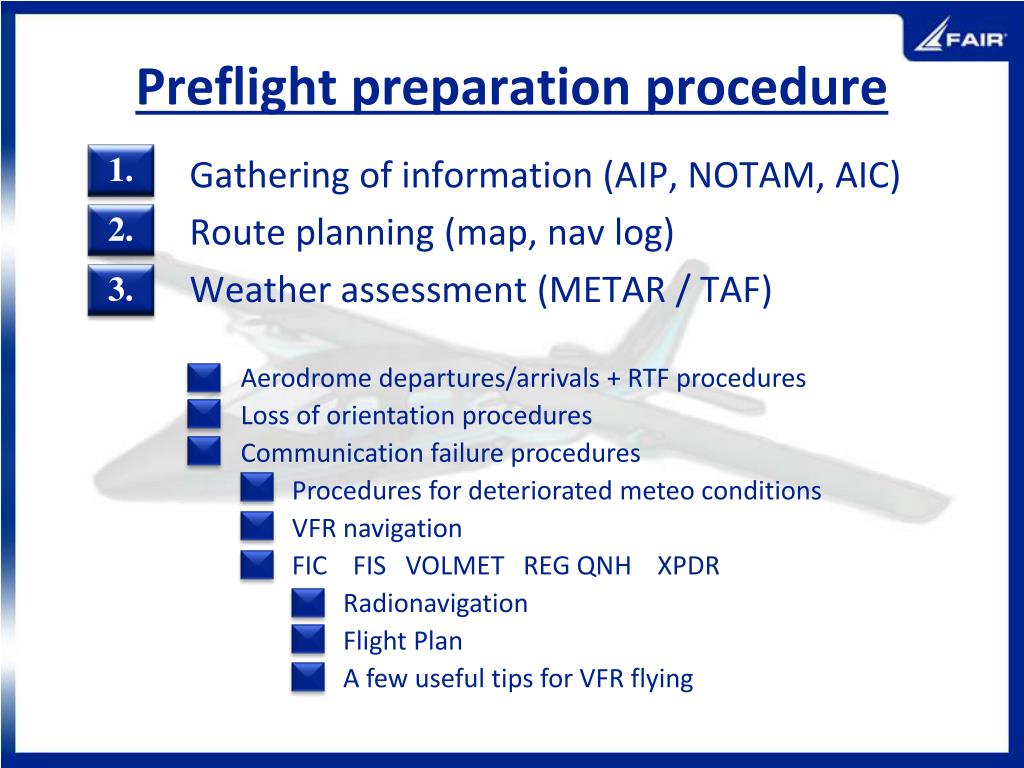 FAIR

Preflight preparation procedure

1. Gathering of information (AIP, NOTAM, AIC)
2. Route planning (map, nav log)
3. Weather assessment (METAR / TAF)

Aerodrome departures/arrivals + RTF procedures
Loss of orientation procedures
Communication failure procedures
Procedures for deteriorated meteo conditions
VFR navigation
FIC FIS VOLMET REG QNH XPDR
Radionavigation
Flight Plan
A few useful tips for VFR flying